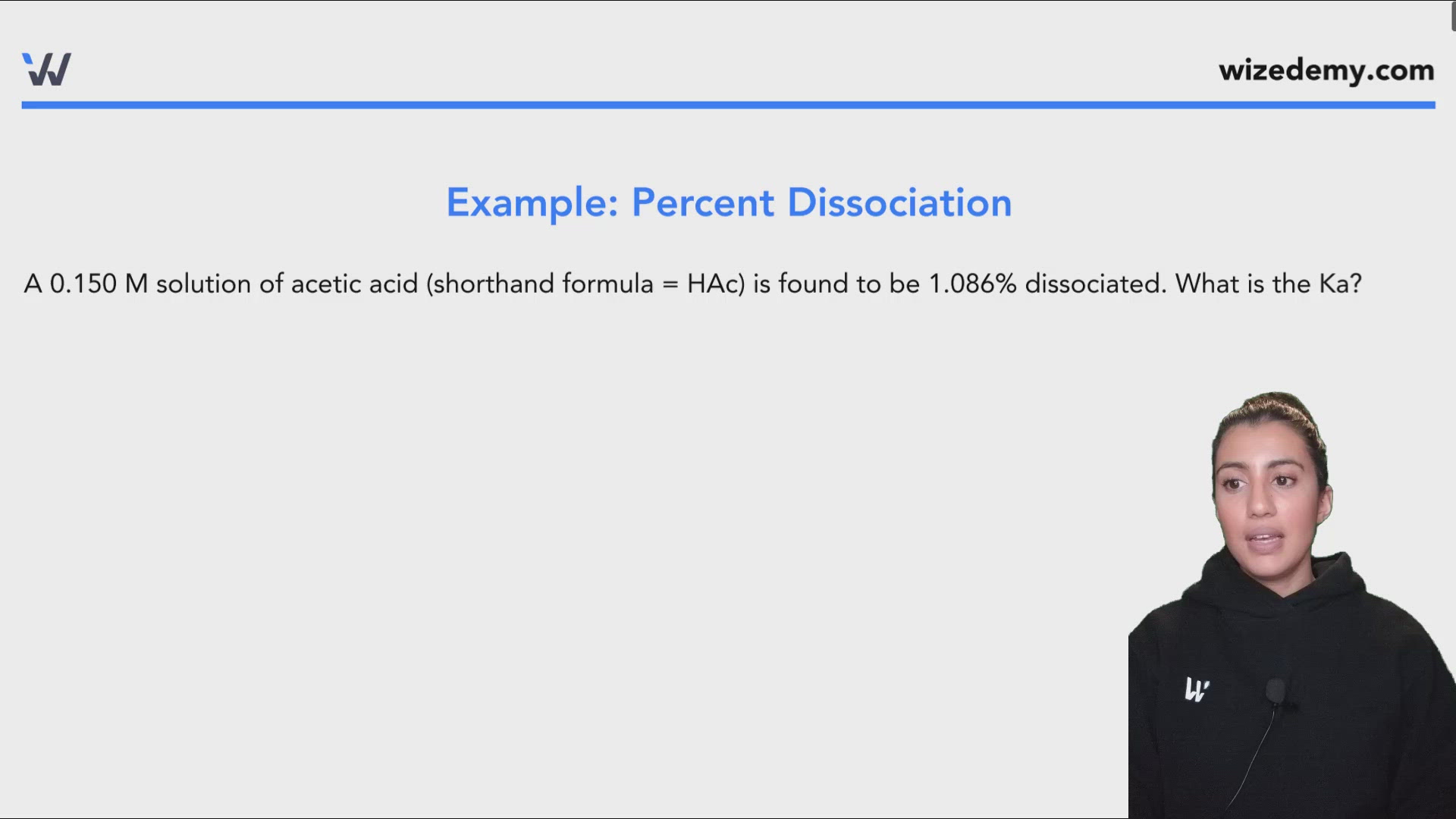 W

wizedemy.com

Example: Percent Dissociation

A 0.150 M solution of acetic acid (shorthand formula = HAc) is found to be 1.086% dissociated. What is the Ka?